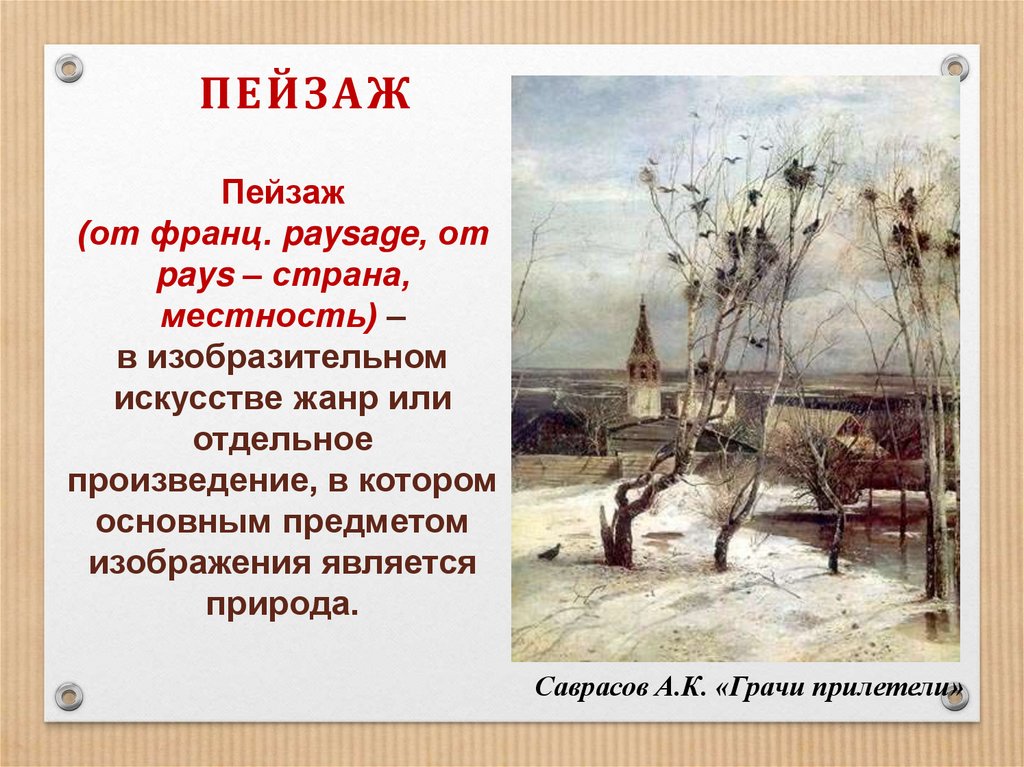 ПЕЙЗАЖ

Пейзаж (от франц. paysage, от pays – страна, местность) – в изобразительном искусстве жанр или отдельное произведение, в котором основным предметом изображения является природа.

Саврасов А.К. «Грачи прилетели»